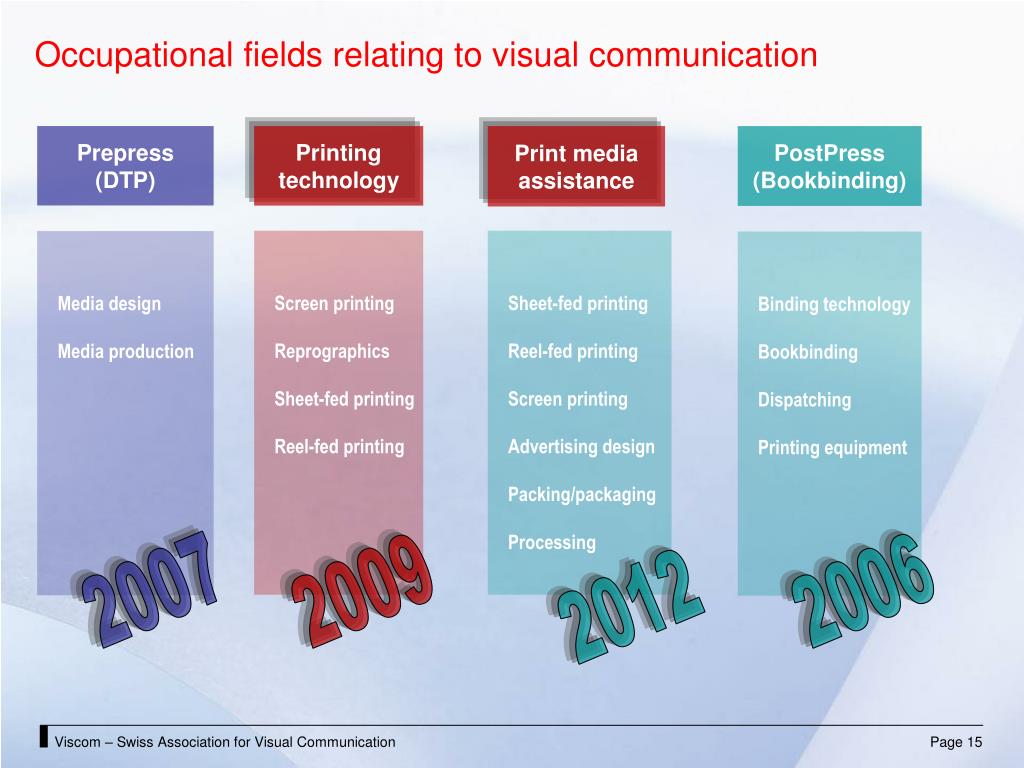 Occupational fields relating to visual communication

Prepress (DTP)

Media design

Media production

2007

Printing technology

Screen printing

Reprographics

Sheet-fed printing

Reel-fed printing

2009

Print media assistance

Sheet-fed printing

Reel-fed printing

Screen printing

Advertising design

Packing/packaging

Processing

2012

PostPress (Bookbinding)

Binding technology

Bookbinding

Dispatching

Printing equipment

2006

Viscom – Swiss Association for Visual Communication

Page 15